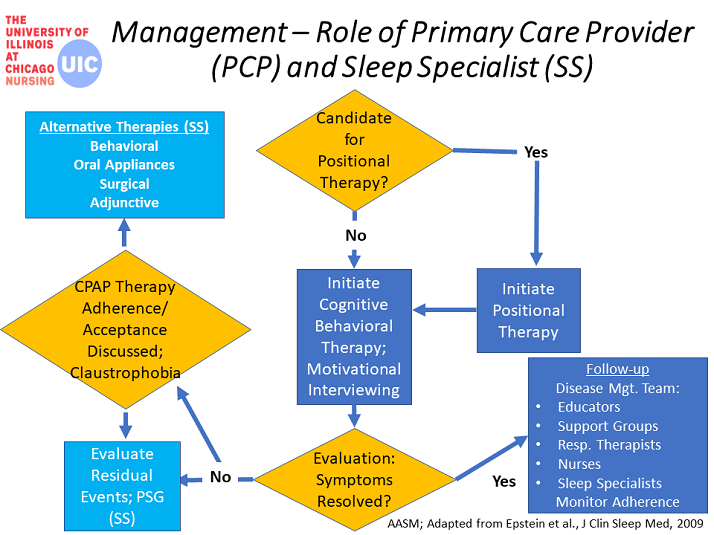 THE UNIVERSITY OF ILLINOIS AT CHICAGO NURSING UIC

Management – Role of Primary Care Provider (PCP) and Sleep Specialist (SS)

Alternative Therapies (SS)
Behavioral
Oral Appliances
Surgical
Adjunctive

Candidate for Positional Therapy?

Yes

No

CPAP Therapy Adherence/ Acceptance Discussed; Claustrophobia

Initiate Cognitive Behavioral Therapy; Motivational Interviewing

Initiate Positional Therapy

Follow-up
Disease Mgt. Team:
• Educators
• Support Groups
• Resp. Therapists
• Nurses
• Sleep Specialists
Monitor Adherence

Evaluate Residual Events; PSG (SS)

No

Evaluation: Symptoms Resolved?

Yes

AASM; Adapted from Epstein et al., J Clin Sleep Med, 2009